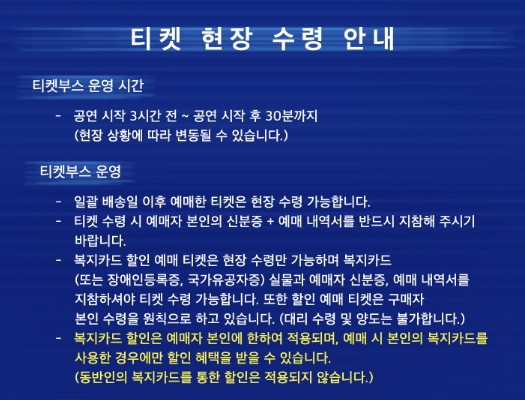 티켓 현장 수령 안내

티켓부스 운영 시간

- 공연 시작 3시간 전 ~ 공연 시작 후 30분까지
(현장 상황에 따라 변동될 수 있습니다.)

티켓부스 운영

- 일괄 배송일 이후 예매한 티켓은 현장 수령 가능합니다.
- 티켓 수령 시 예매자 본인의 신분증 + 예매 내역서를 반드시 지참해 주시기 바랍니다.
- 복지카드 할인 예매 티켓은 현장 수령만 가능하며 복지카드 (또는 장애인등록증, 국가유공자증) 실물과 예매자 신분증, 예매 내역서를 지참하셔야 티켓 수령 가능합니다. 또한 할인 예매 티켓은 구매자 본인 수령을 원칙으로 하고 있습니다. (대리 수령 및 양도는 불가합니다.)
- 복지카드 할인은 예매자 본인에 한하여 적용되며, 예매 시 본인의 복지카드를 사용한 경우에만 할인 혜택을 받을 수 있습니다.
(동반인의 복지카드를 통한 할인은 적용되지 않습니다.)